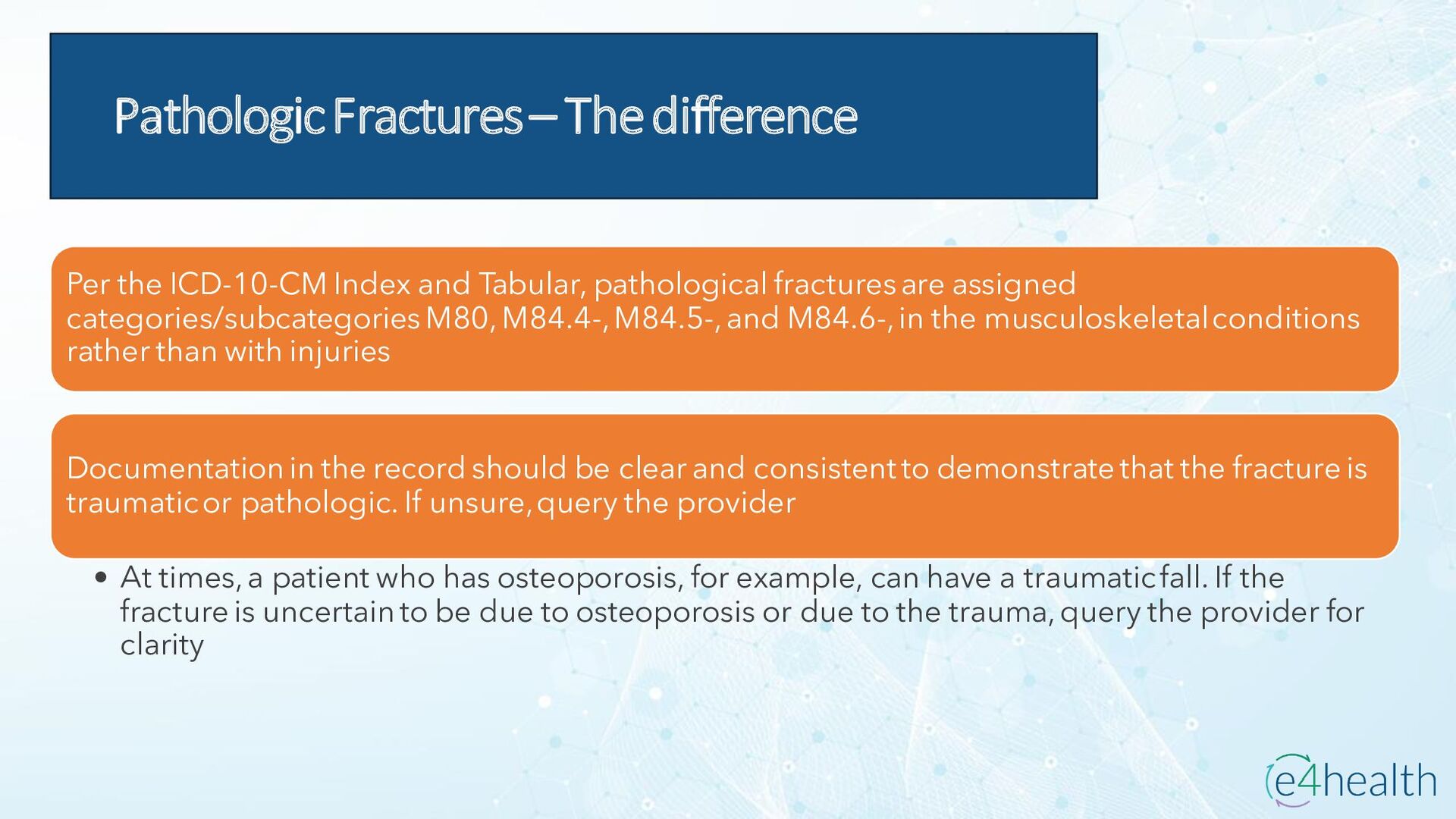 Pathologic Fractures – The difference

Per the ICD-10-CM Index and Tabular, pathological fractures are assigned categories/subcategories M80, M84.4-, M84.5-, and M84.6-, in the musculoskeletal conditions rather than with injuries

Documentation in the record should be clear and consistent to demonstrate that the fracture is traumatic or pathologic. If unsure, query the provider

• At times, a patient who has osteoporosis, for example, can have a traumatic fall. If the fracture is uncertain to be due to osteoporosis or due to the trauma, query the provider for clarity

e4health